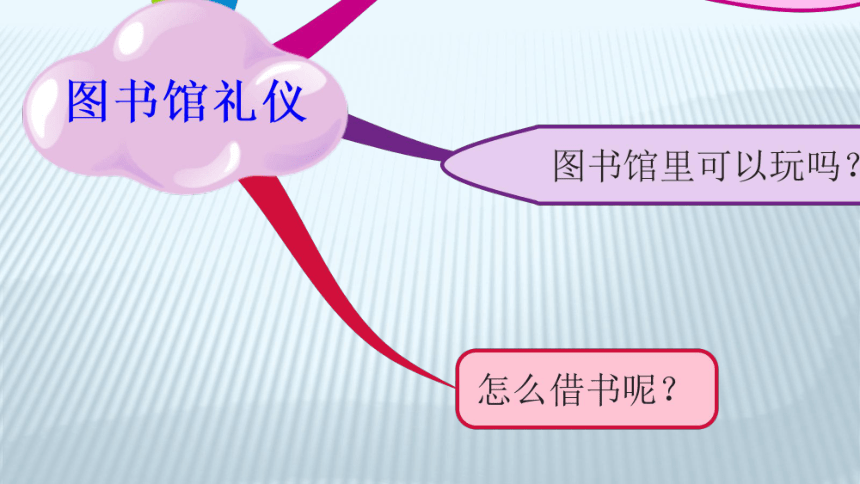 图书馆礼仪

图书馆里可以玩吗？

怎么借书呢？